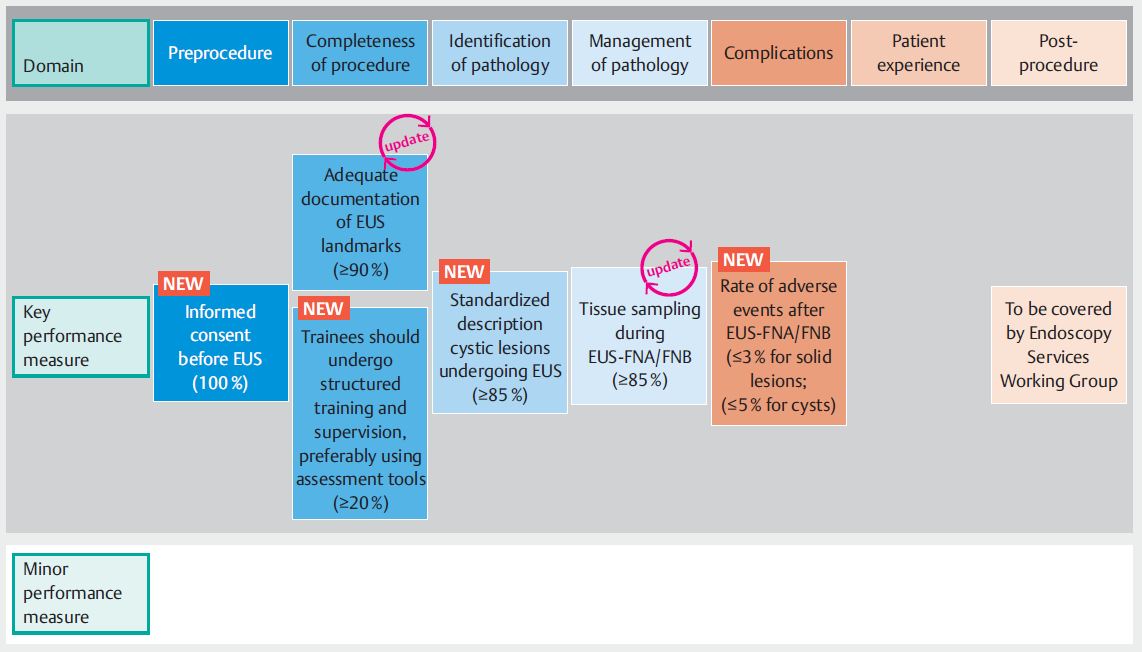 Domain

Preprocedure

Completeness of procedure

Identification of pathology

Management of pathology

Complications

Patient experience

Post-procedure

Key performance measure

NEW
Informed consent before EUS (100 %)

update
Adequate documentation of EUS landmarks (≥90 %)

NEW
Trainees should undergo structured training and supervision, preferably using assessment tools (≥20 %)

NEW
Standardized description cystic lesions undergoing EUS (≥85 %)

update
Tissue sampling during EUS-FNA/FNB (≥85 %)

NEW
Rate of adverse events after EUS-FNA/FNB (≤3 % for solid lesions; (≤5 % for cysts)

To be covered by Endoscopy Services Working Group

Minor performance measure